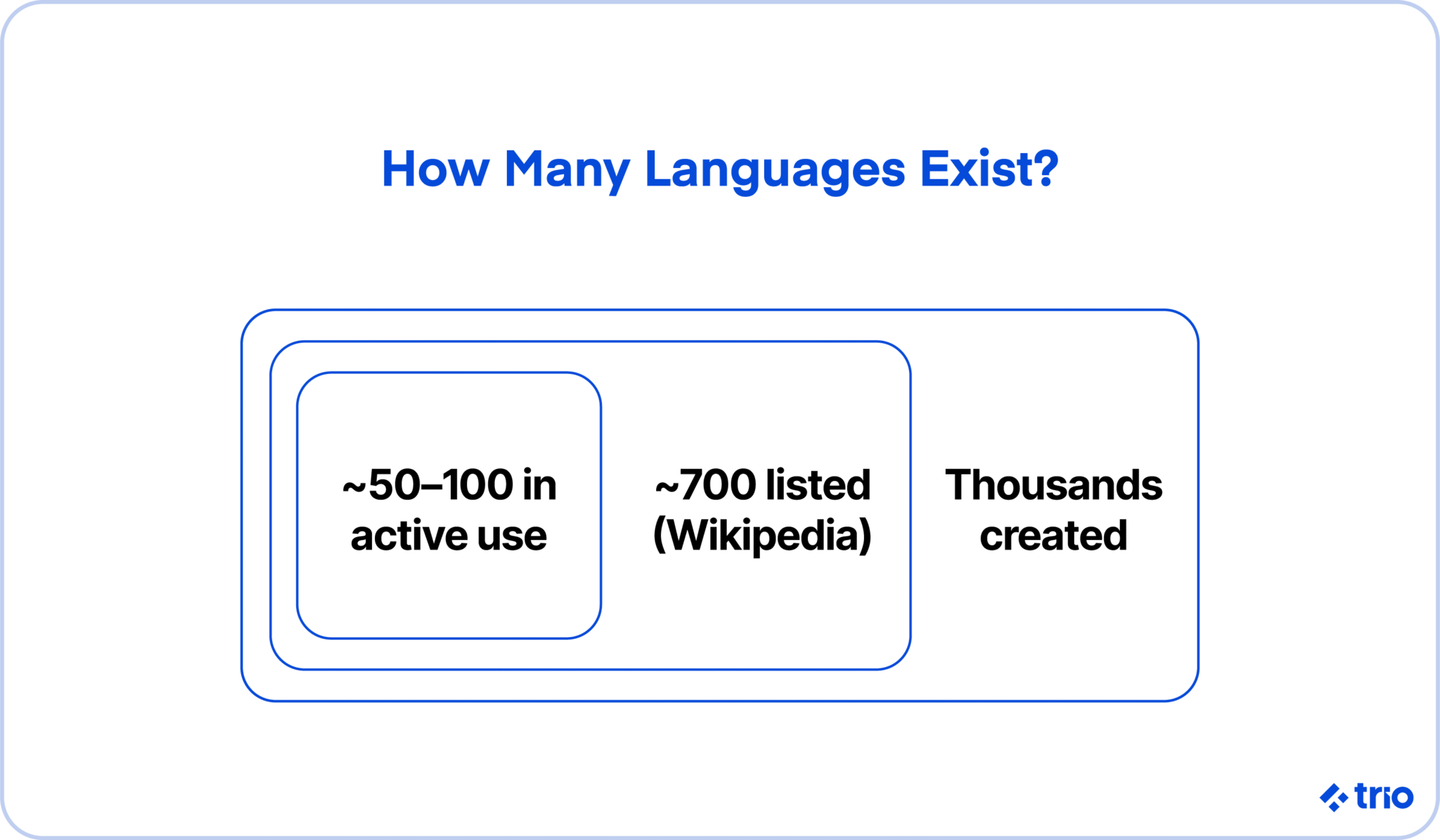 How Many Languages Exist?

~50–100 in active use

~700 listed (Wikipedia)

Thousands created

trio